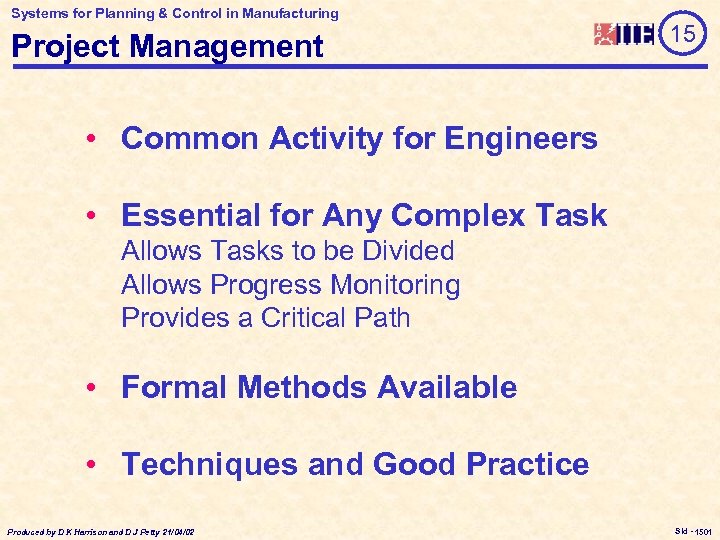 Systems for Planning & Control in Manufacturing

Project Management

IIE 15

• Common Activity for Engineers

• Essential for Any Complex Task
Allows Tasks to be Divided
Allows Progress Monitoring
Provides a Critical Path

• Formal Methods Available

• Techniques and Good Practice

Produced by D K Harrison and D J Petty 21/04/02

Sld - 1501